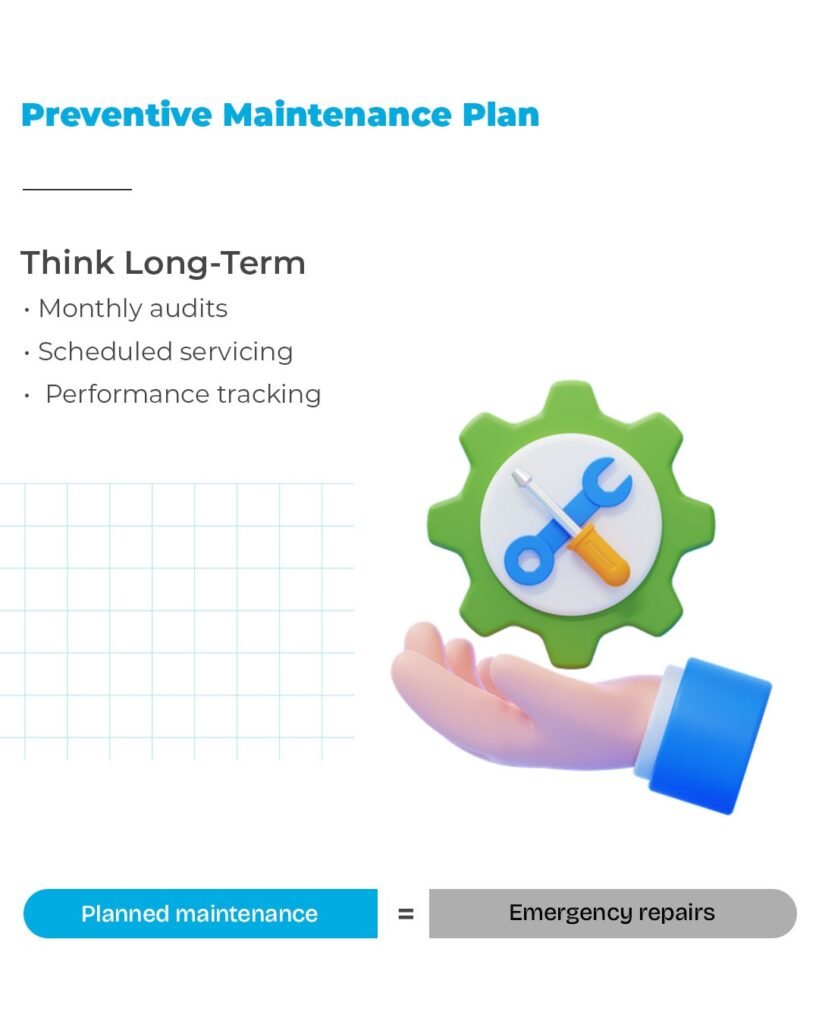 Preventive Maintenance Plan

Think Long-Term
• Monthly audits
• Scheduled servicing
• Performance tracking

Planned maintenance = Emergency repairs